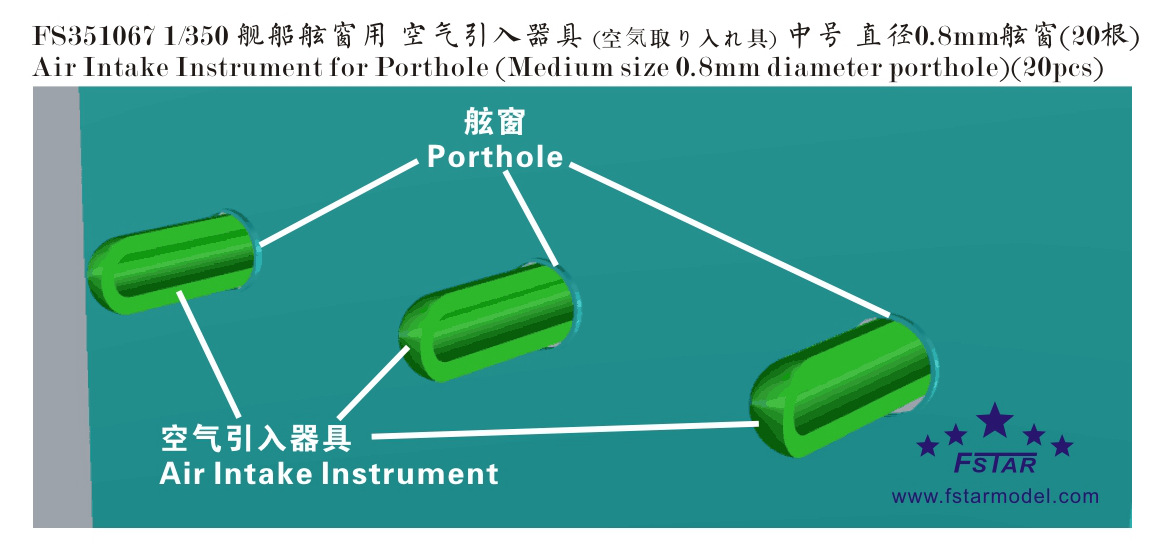 FS351067 1/350 舰船舷窗用 空气引入器具 (空気取り入れ具) 中号 直径0.8mm舷窗(20根)
Air Intake Instrument for Porthole (Medium size 0.8mm diameter porthole)(20pcs)

舷窗
Porthole

空气引入器具
Air Intake Instrument

FSTAR
www.fstarmodel.com